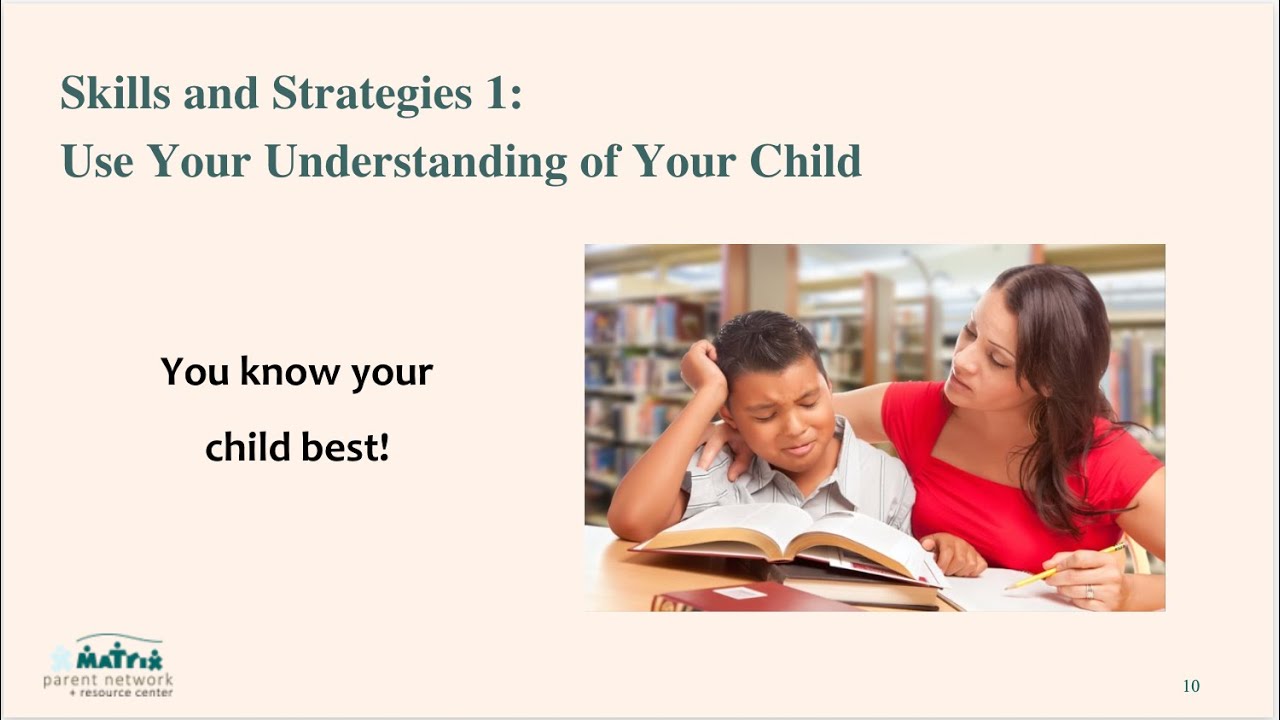 Skills and Strategies 1:
Use Your Understanding of Your Child

You know your

child best!

MATRIX
parent network
+ resource center

10